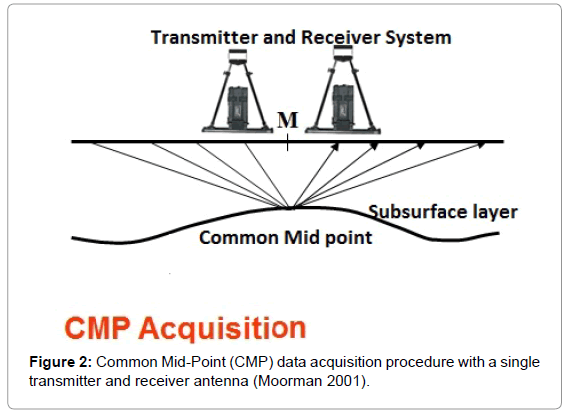 Transmitter and Receiver System

M

Subsurface layer

Common Mid point

CMP Acquisition

Figure 2: Common Mid-Point (CMP) data acquisition procedure with a single transmitter and receiver antenna (Moorman 2001).